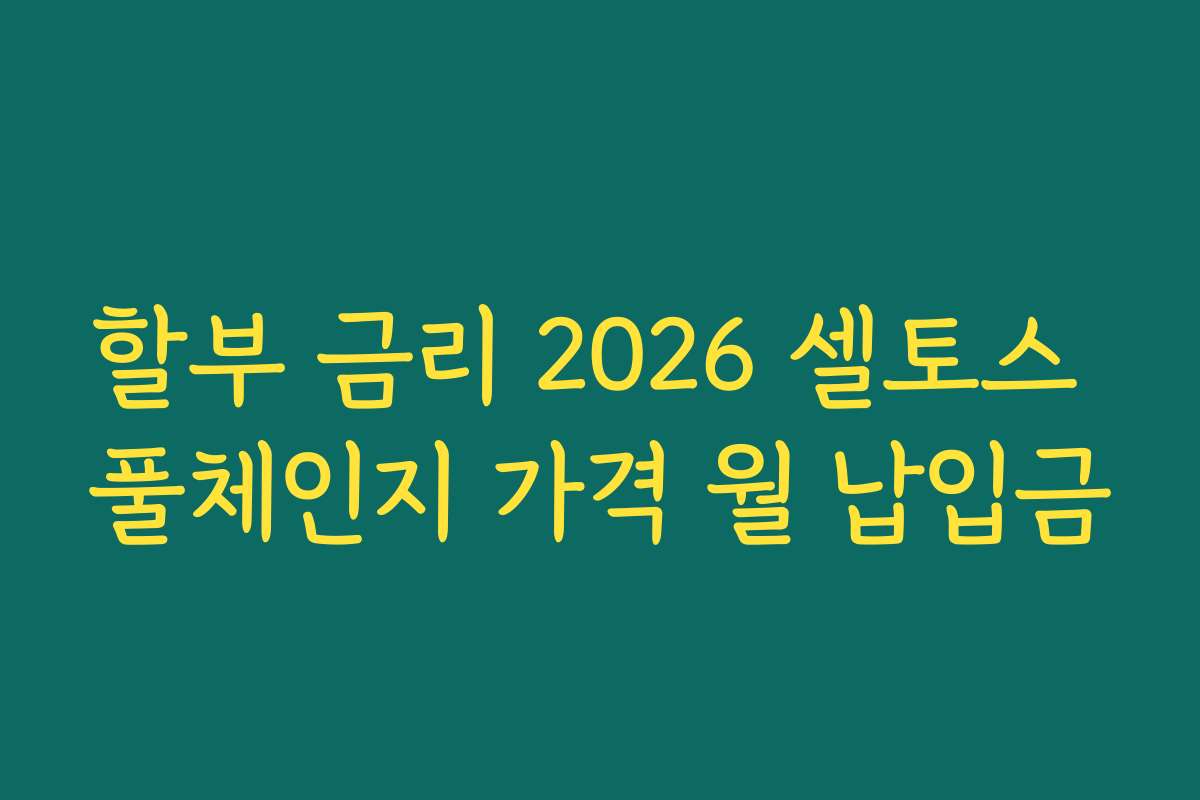 할부 금리 2026 셀토스 풀체인지 가격 월 납입금